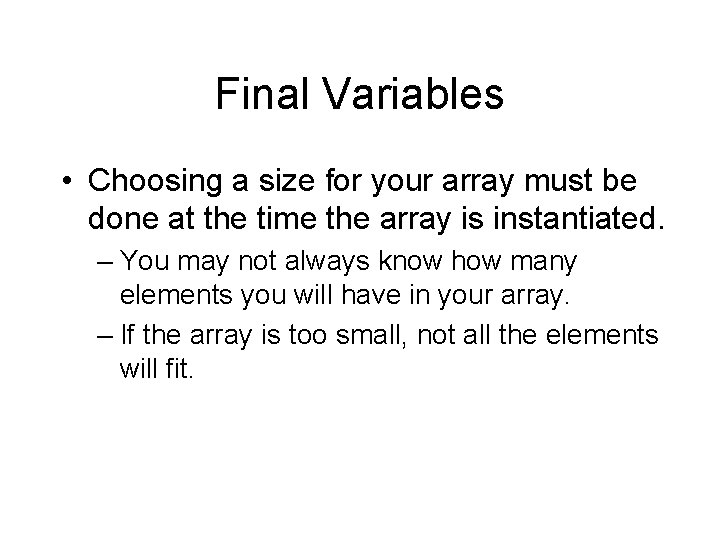 Final Variables

• Choosing a size for your array must be done at the time the array is instantiated.

– You may not always know how many elements you will have in your array.

– If the array is too small, not all the elements will fit.